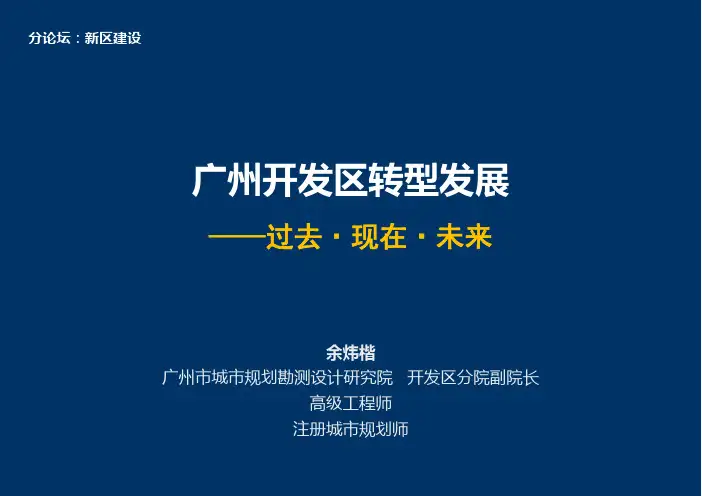 分论坛：新区建设

广州开发区转型发展

——过去 · 现在 · 未来

余炜楷

广州市城市规划勘测设计研究院　开发区分院副院长

高级工程师

注册城市规划师